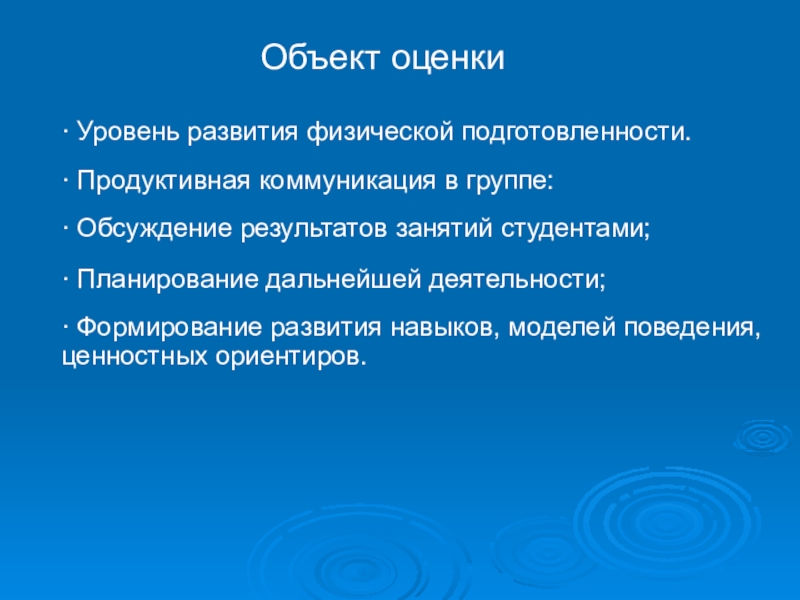 Объект оценки

· Уровень развития физической подготовленности.

· Продуктивная коммуникация в группе:

· Обсуждение результатов занятий студентами;

· Планирование дальнейшей деятельности;

· Формирование развития навыков, моделей поведения, ценностных ориентиров.